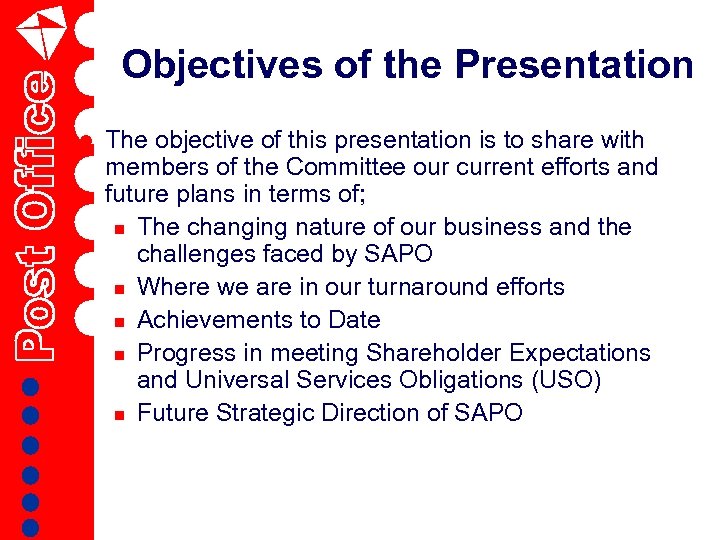 Post Office

Objectives of the Presentation

The objective of this presentation is to share with members of the Committee our current efforts and future plans in terms of;

- The changing nature of our business and the challenges faced by SAPO
- Where we are in our turnaround efforts
- Achievements to Date
- Progress in meeting Shareholder Expectations and Universal Services Obligations (USO)
- Future Strategic Direction of SAPO